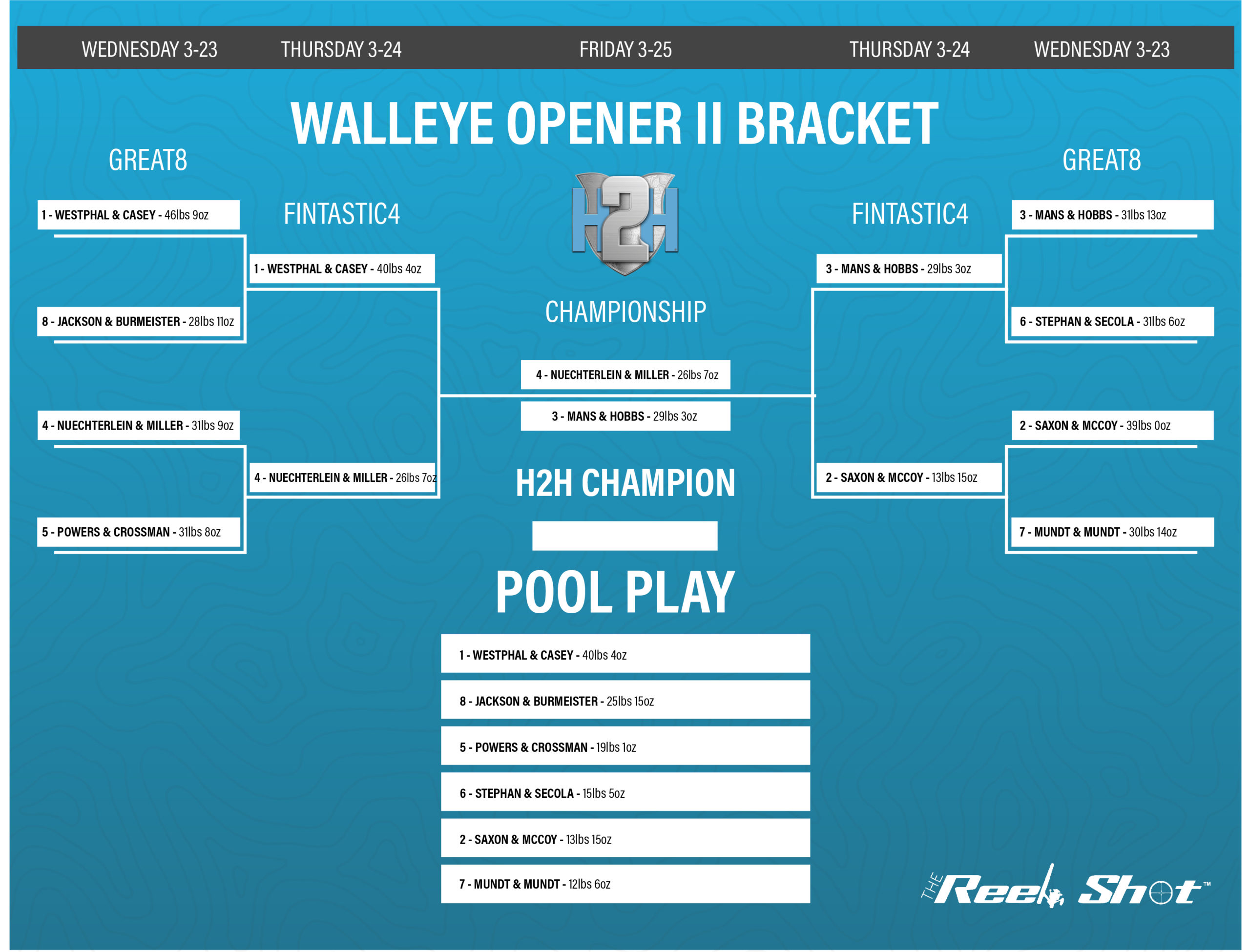 WEDNESDAY 3-23 THURSDAY 3-24 FRIDAY 3-25 THURSDAY 3-24 WEDNESDAY 3-23

WALLEYE OPENER II BRACKET

GREAT8

1 - WESTPHAL & CASEY - 46lbs 9oz

8 - JACKSON & BURMEISTER - 28lbs 11oz

4 - NUECHTERLEIN & MILLER - 31lbs 9oz

5 - POWERS & CROSSMAN - 31lbs 8oz

FINTASTIC4

1 - WESTPHAL & CASEY - 40lbs 4oz

4 - NUECHTERLEIN & MILLER - 26lbs 7oz

H2H

CHAMPIONSHIP

4 - NUECHTERLEIN & MILLER - 26lbs 7oz

3 - MANS & HOBBS - 29lbs 3oz

H2H CHAMPION

FINTASTIC4

3 - MANS & HOBBS - 29lbs 3oz

2 - SAXON & MCCOY - 13lbs 15oz

GREAT8

3 - MANS & HOBBS - 31lbs 13oz

6 - STEPHAN & SECOLA - 31lbs 6oz

2 - SAXON & MCCOY - 39lbs 0oz

7 - MUNDT & MUNDT - 30lbs 14oz

POOL PLAY

1 - WESTPHAL & CASEY - 40lbs 4oz

8 - JACKSON & BURMEISTER - 25lbs 15oz

5 - POWERS & CROSSMAN - 19lbs 1oz

6 - STEPHAN & SECOLA - 15lbs 5oz

2 - SAXON & MCCOY - 13lbs 15oz

7 - MUNDT & MUNDT - 12lbs 6oz

THE Reel Shot™